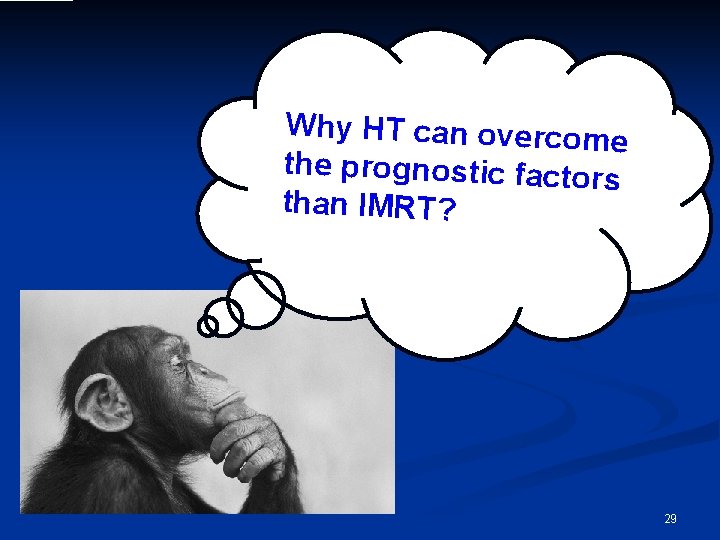 Why HT can overcome the prognostic factors than IMRT?

29